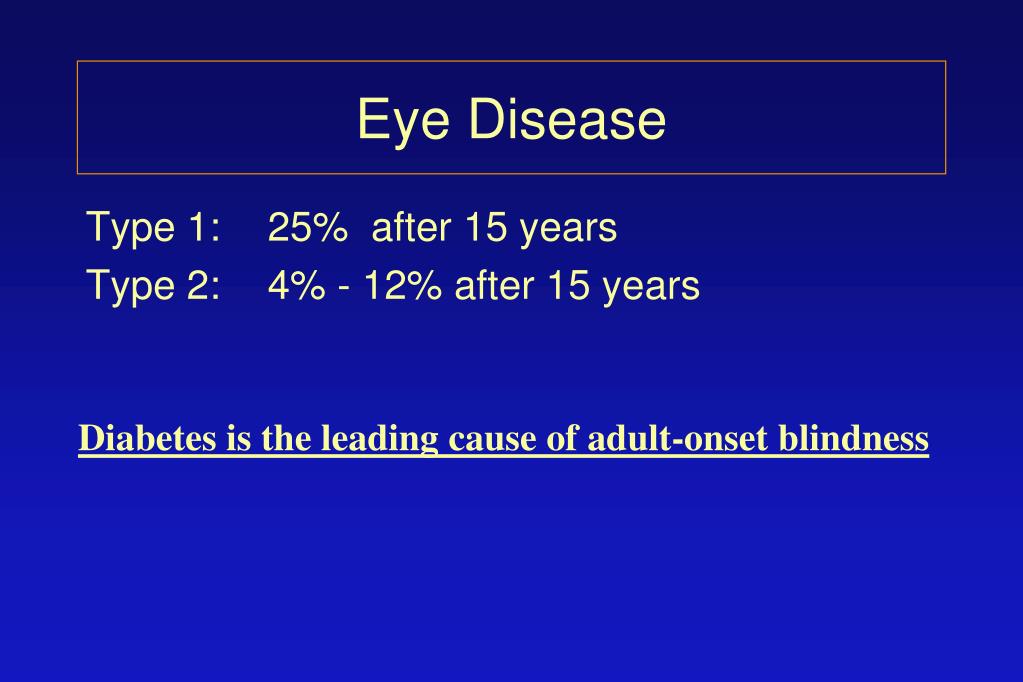 Eye Disease

Type 1: 25% after 15 years
Type 2: 4% - 12% after 15 years

Diabetes is the leading cause of adult-onset blindness